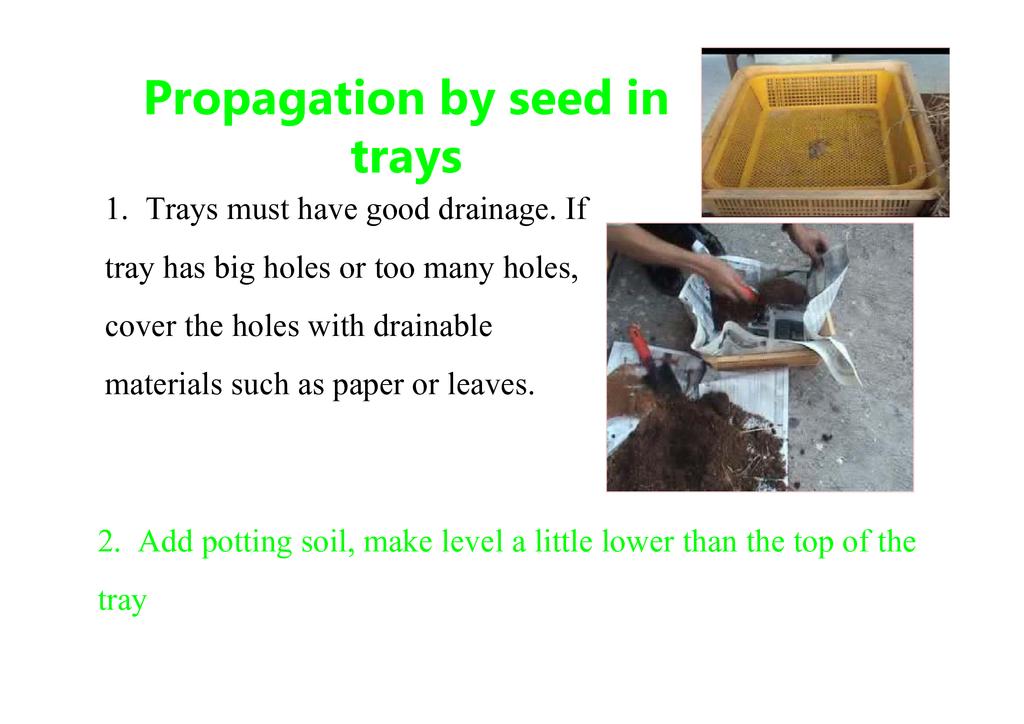 Propagation by seed in trays

1. Trays must have good drainage. If tray has big holes or too many holes, cover the holes with drainable materials such as paper or leaves.

2. Add potting soil, make level a little lower than the top of the tray